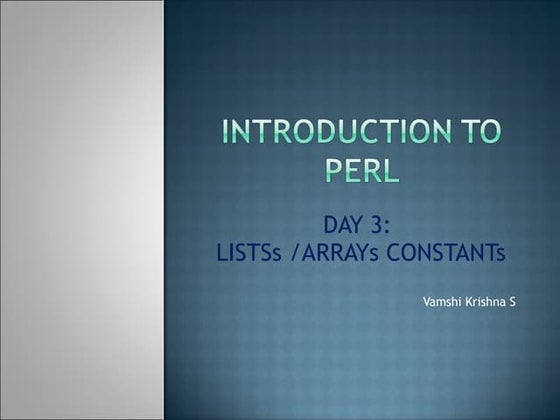 INTRODUCTION TO PERL

DAY 3:
LISTSs /ARRAYs CONSTANTs

Vamshi Krishna S